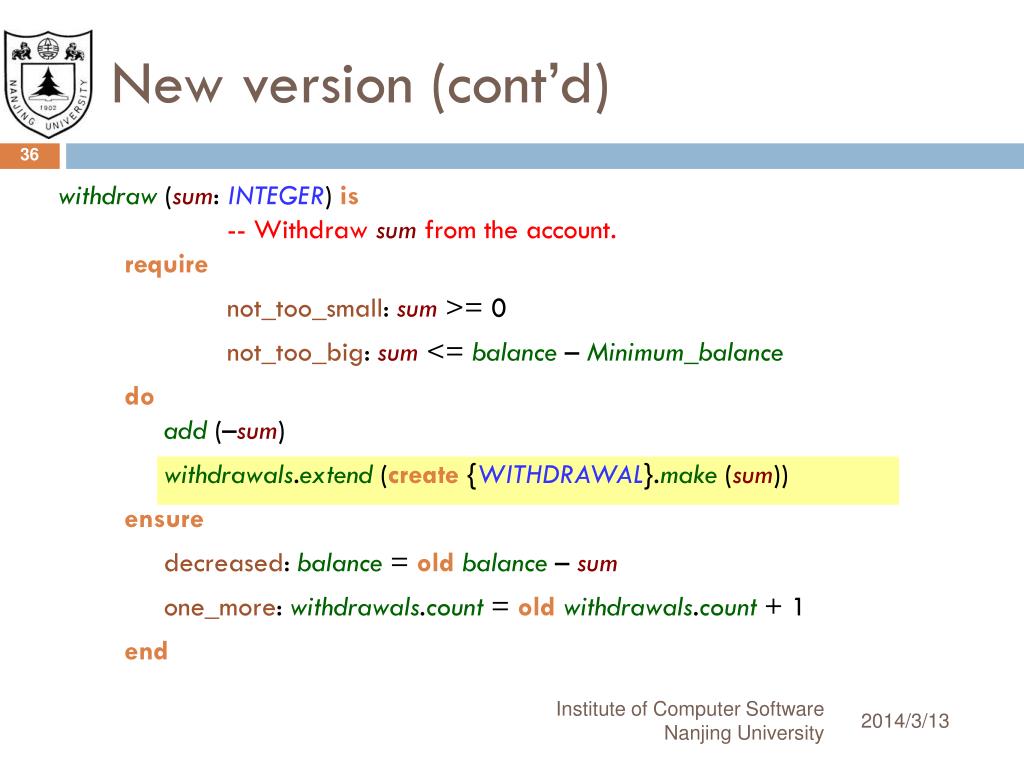 NANJING UNIVERSITY
1902

New version (cont'd)

36

withdraw (sum: INTEGER) is
-- Withdraw sum from the account.
require
not_too_small: sum >= 0
not_too_big: sum <= balance – Minimum_balance
do
add (–sum)
withdrawals.extend (create {WITHDRAWAL}.make (sum))
ensure
decreased: balance = old balance – sum
one_more: withdrawals.count = old withdrawals.count + 1
end

Institute of Computer Software
Nanjing University

2014/3/13